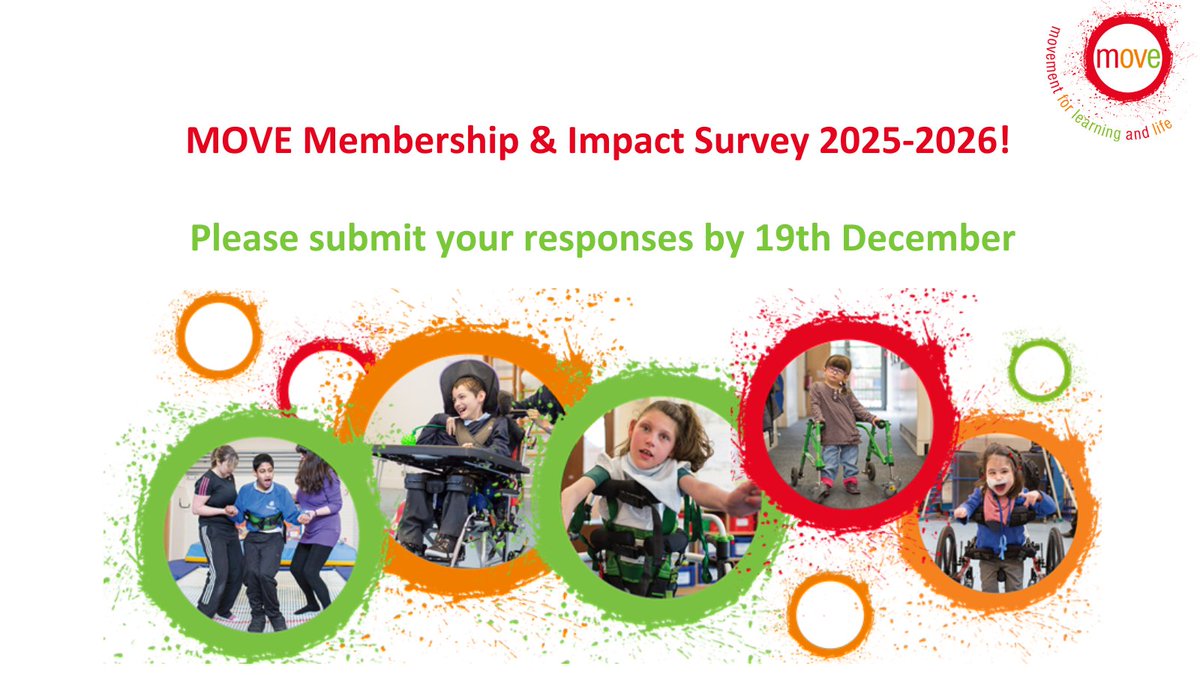 move
movement for learning and life

MOVE Membership & Impact Survey 2025-2026!

Please submit your responses by 19th December